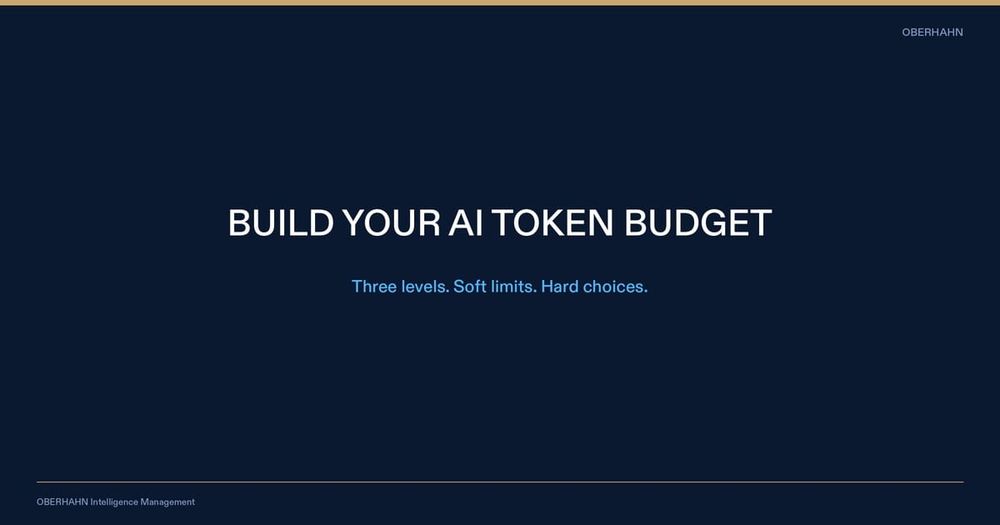 OBERHAHN

BUILD YOUR AI TOKEN BUDGET

Three levels. Soft limits. Hard choices.

OBERHAHN Intelligence Management